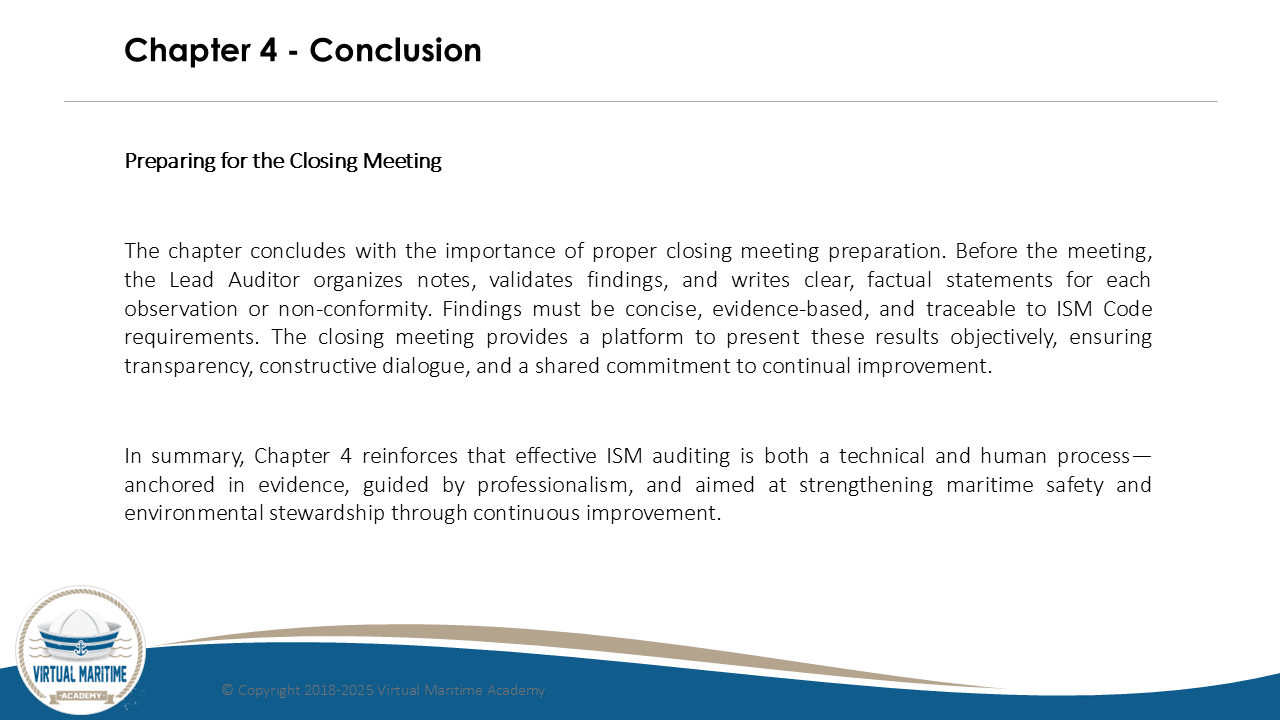 Chapter 4 - Conclusion

Preparing for the Closing Meeting

The chapter concludes with the importance of proper closing meeting preparation. Before the meeting, the Lead Auditor organizes notes, validates findings, and writes clear, factual statements for each observation or non-conformity. Findings must be concise, evidence-based, and traceable to ISM Code requirements. The closing meeting provides a platform to present these results objectively, ensuring transparency, constructive dialogue, and a shared commitment to continual improvement.

In summary, Chapter 4 reinforces that effective ISM auditing is both a technical and human process—anchored in evidence, guided by professionalism, and aimed at strengthening maritime safety and environmental stewardship through continuous improvement.

VIRTUAL MARITIME
ACADEMY

© Copyright 2018-2025 Virtual Maritime Academy